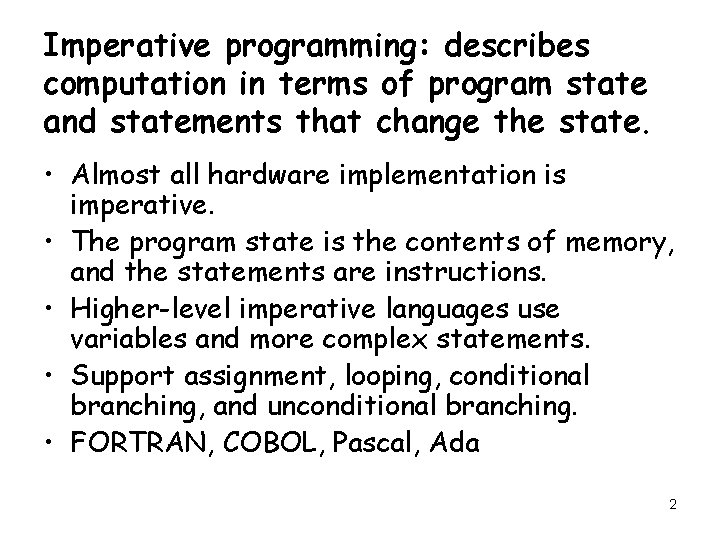 Imperative programming: describes computation in terms of program state and statements that change the state.

• Almost all hardware implementation is imperative.
• The program state is the contents of memory, and the statements are instructions.
• Higher-level imperative languages use variables and more complex statements.
• Support assignment, looping, conditional branching, and unconditional branching.
• FORTRAN, COBOL, Pascal, Ada

2